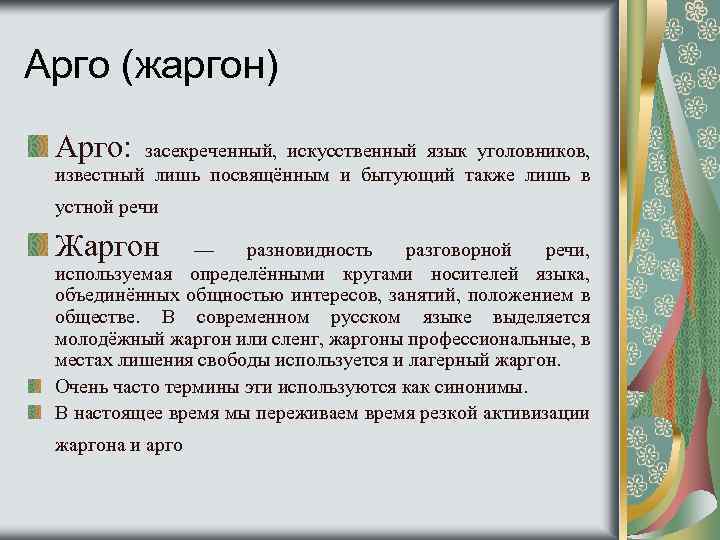 Арго (жаргон)

Арго: засекреченный, искусственный язык уголовников, известный лишь посвящённым и бытующий также лишь в устной речи

Жаргон — разновидность разговорной речи, используемая определёнными кругами носителей языка, объединённых общностью интересов, занятий, положением в обществе. В современном русском языке выделяется молодёжный жаргон или сленг, жаргоны профессиональные, в местах лишения свободы используется и лагерный жаргон.

Очень часто термины эти используются как синонимы.

В настоящее время мы переживаем время резкой активизации жаргона и арго